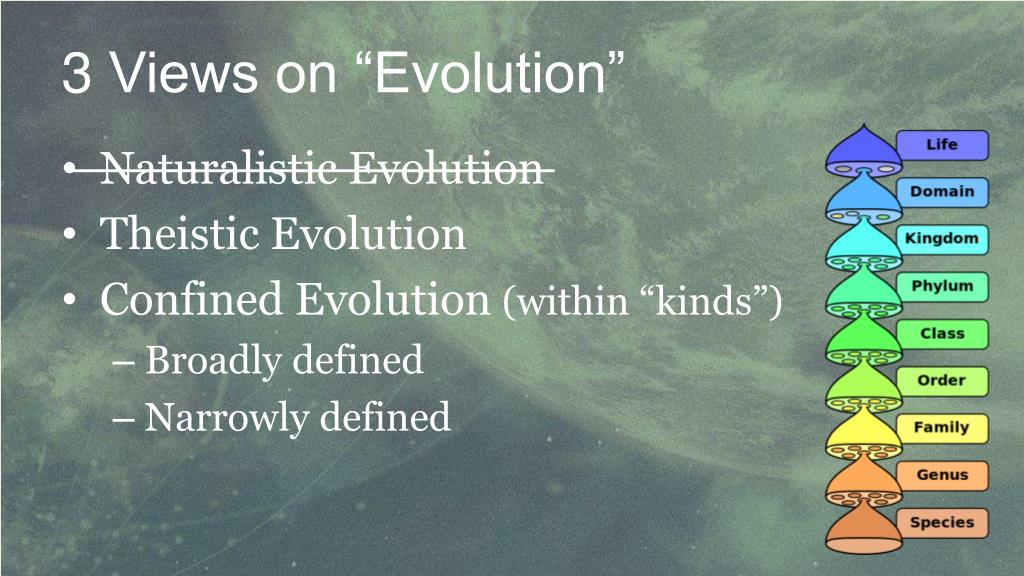 3 Views on “Evolution”

• ~~Naturalistic Evolution~~
• Theistic Evolution
• Confined Evolution (within “kinds”)
– Broadly defined
– Narrowly defined

Life
Domain
Kingdom
Phylum
Class
Order
Family
Genus
Species